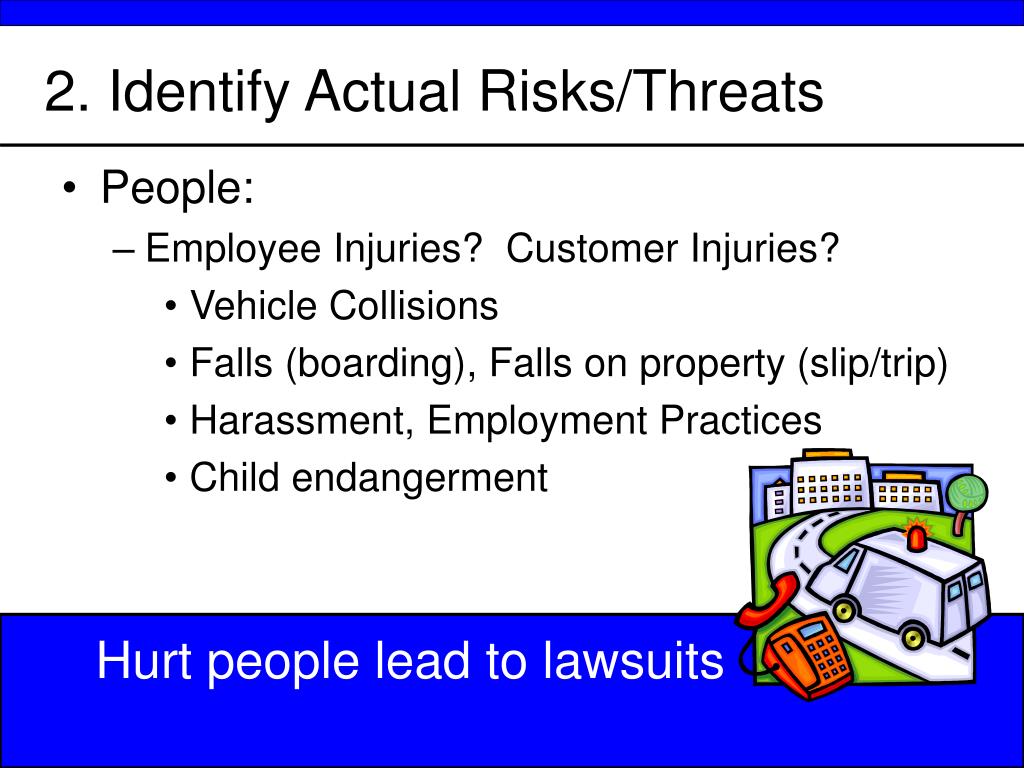 2. Identify Actual Risks/Threats

• People:
– Employee Injuries?  Customer Injuries?
• Vehicle Collisions
• Falls (boarding), Falls on property (slip/trip)
• Harassment, Employment Practices
• Child endangerment

Hurt people lead to lawsuits